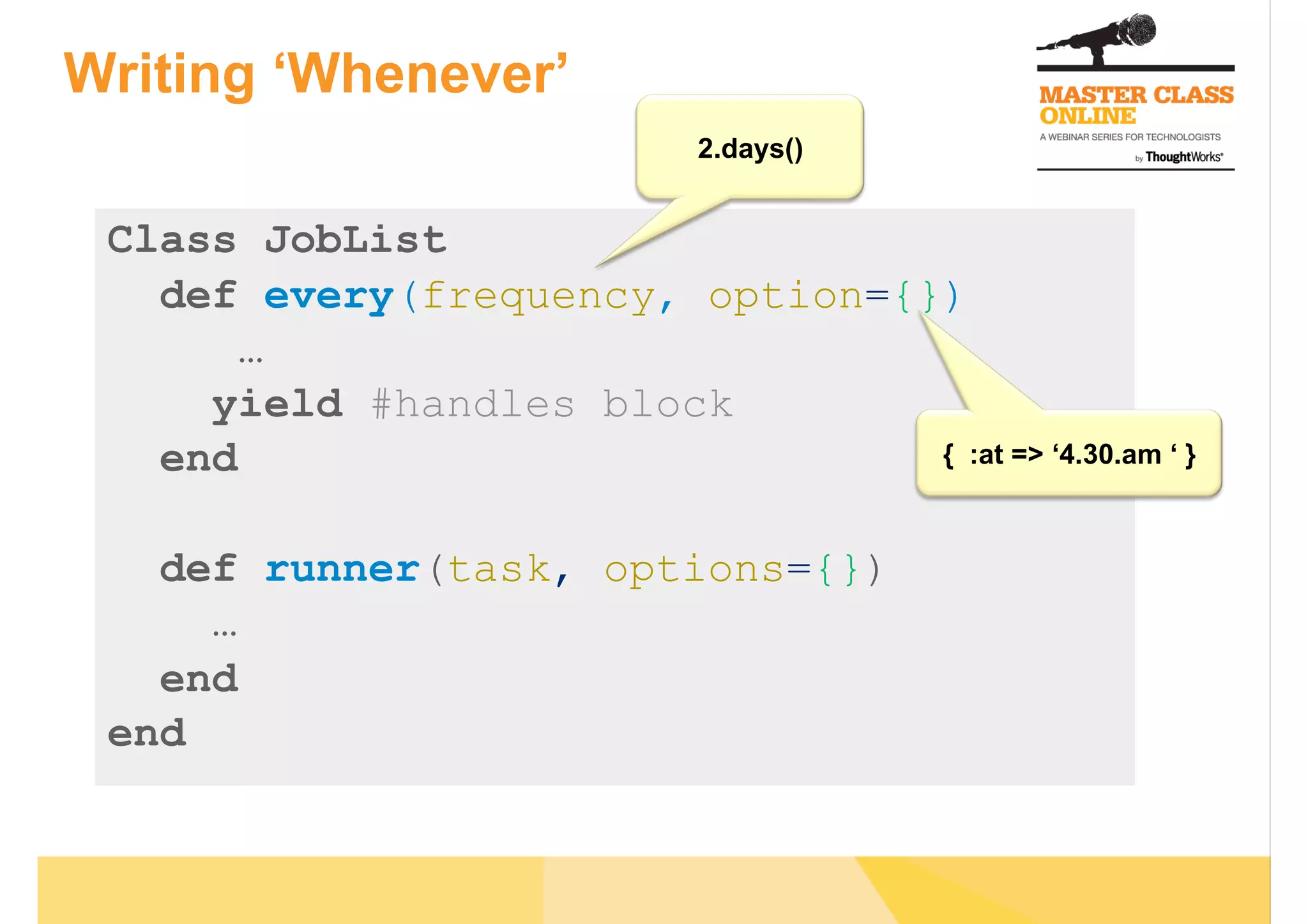 Writing ‘Whenever’

MASTER CLASS ONLINE
A WEBINAR SERIES FOR TECHNOLOGISTS
by ThoughtWorks®

2.days()

Class JobList
def every(frequency, option={})
…
yield #handles block
end

def runner(task, options={})
…
end
end

{ :at => ‘4.30.am ‘ }